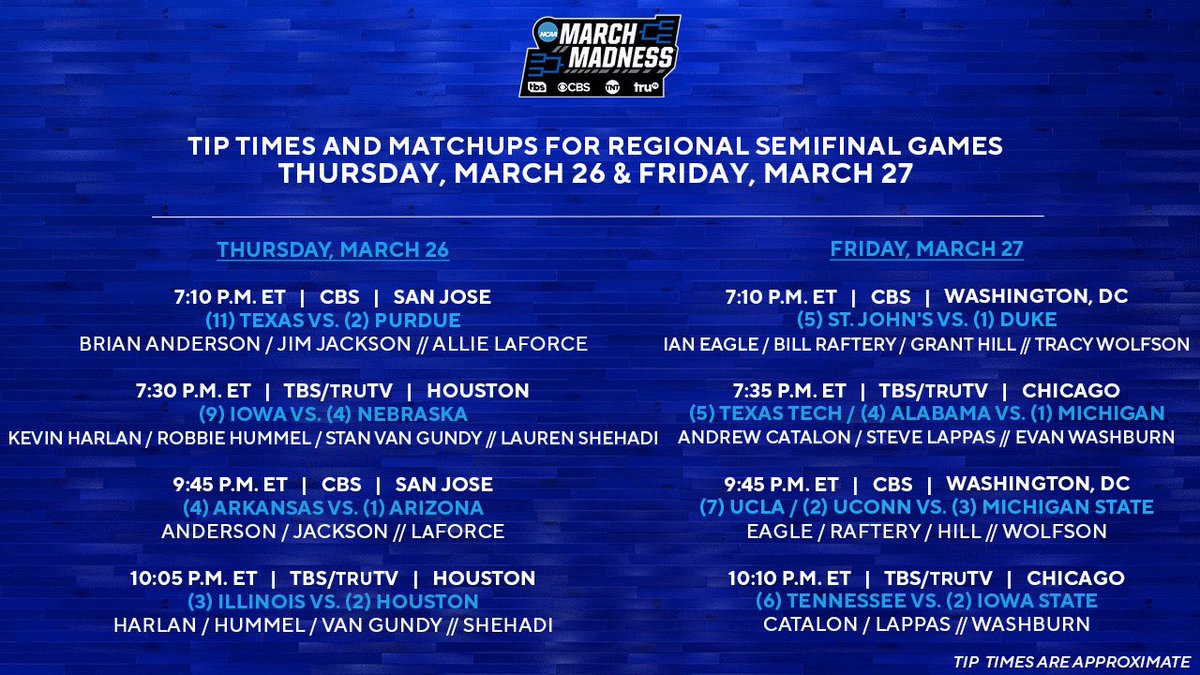 NCAA MARCH MADNESS
tbs CBS TNT tru

TIP TIMES AND MATCHUPS FOR REGIONAL SEMIFINAL GAMES
THURSDAY, MARCH 26 & FRIDAY, MARCH 27

THURSDAY, MARCH 26

7:10 P.M. ET | CBS | SAN JOSE
(11) TEXAS VS. (2) PURDUE
BRIAN ANDERSON / JIM JACKSON // ALLIE LAFORCE

7:30 P.M. ET | TBS/TRUTV | HOUSTON
(9) IOWA VS. (4) NEBRASKA
KEVIN HARLAN / ROBBIE HUMMEL / STAN VAN GUNDY // LAUREN SHEHADI

9:45 P.M. ET | CBS | SAN JOSE
(4) ARKANSAS VS. (1) ARIZONA
ANDERSON / JACKSON // LAFORCE

10:05 P.M. ET | TBS/TRUTV | HOUSTON
(3) ILLINOIS VS. (2) HOUSTON
HARLAN / HUMMEL / VAN GUNDY // SHEHADI

FRIDAY, MARCH 27

7:10 P.M. ET | CBS | WASHINGTON, DC
(5) ST. JOHN'S VS. (1) DUKE
IAN EAGLE / BILL RAFTERY / GRANT HILL // TRACY WOLFSON

7:35 P.M. ET | TBS/TRUTV | CHICAGO
(5) TEXAS TECH / (4) ALABAMA VS. (1) MICHIGAN
ANDREW CATALON / STEVE LAPPAS // EVAN WASHBURN

9:45 P.M. ET | CBS | WASHINGTON, DC
(7) UCLA / (2) UCONN VS. (3) MICHIGAN STATE
EAGLE / RAFTERY / HILL // WOLFSON

10:10 P.M. ET | TBS/TRUTV | CHICAGO
(6) TENNESSEE VS. (2) IOWA STATE
CATALON / LAPPAS // WASHBURN

TIP TIMES ARE APPROXIMATE